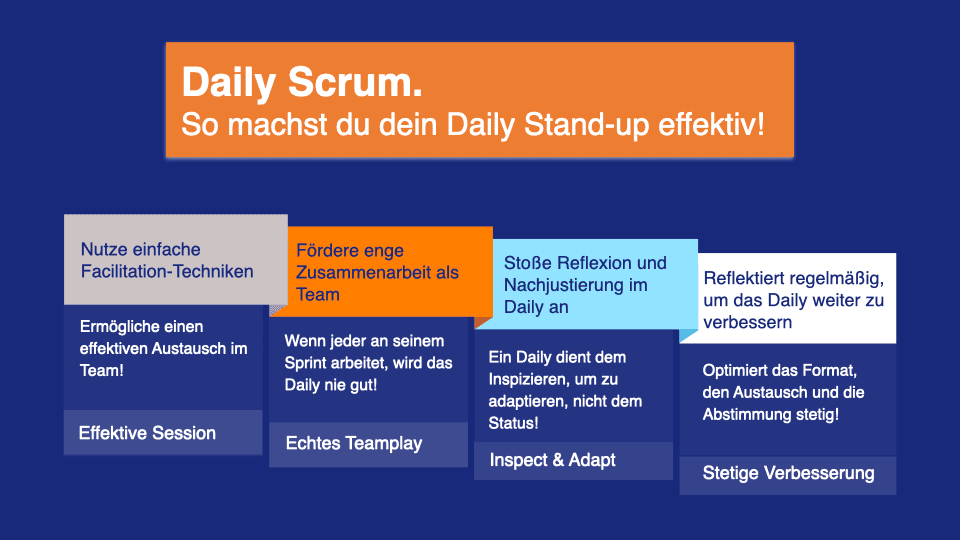 Daily Scrum.
So machst du dein Daily Stand-up effektiv!

Nutze einfache Facilitation-Techniken

Ermögliche einen effektiven Austausch im Team!

Effektive Session

Fördere enge Zusammenarbeit als Team

Wenn jeder an seinem Sprint arbeitet, wird das Daily nie gut!

Echtes Teamplay

Stoße Reflexion und Nachjustierung im Daily an

Ein Daily dient dem Inspizieren, um zu adaptieren, nicht dem Status!

Inspect & Adapt

Reflektiert regelmäßig, um das Daily weiter zu verbessern

Optimiert das Format, den Austausch und die Abstimmung stetig!

Stetige Verbesserung